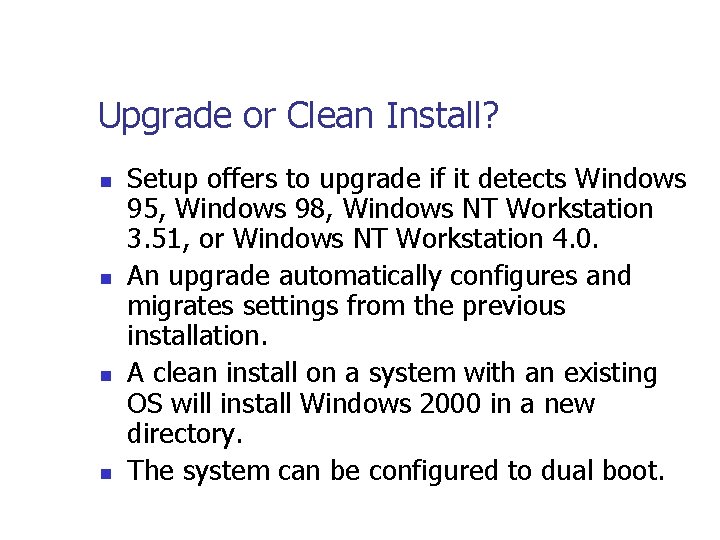 Upgrade or Clean Install?

- Setup offers to upgrade if it detects Windows 95, Windows 98, Windows NT Workstation 3.51, or Windows NT Workstation 4.0.
- An upgrade automatically configures and migrates settings from the previous installation.
- A clean install on a system with an existing OS will install Windows 2000 in a new directory.
- The system can be configured to dual boot.